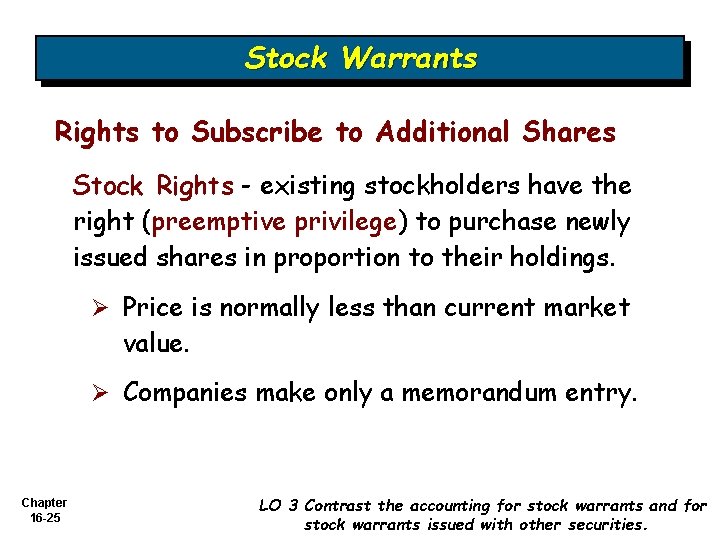 Stock Warrants

Rights to Subscribe to Additional Shares

Stock Rights - existing stockholders have the right (preemptive privilege) to purchase newly issued shares in proportion to their holdings.

➢ Price is normally less than current market value.

➢ Companies make only a memorandum entry.

Chapter 16-25

LO 3 Contrast the accounting for stock warrants and for stock warrants issued with other securities.